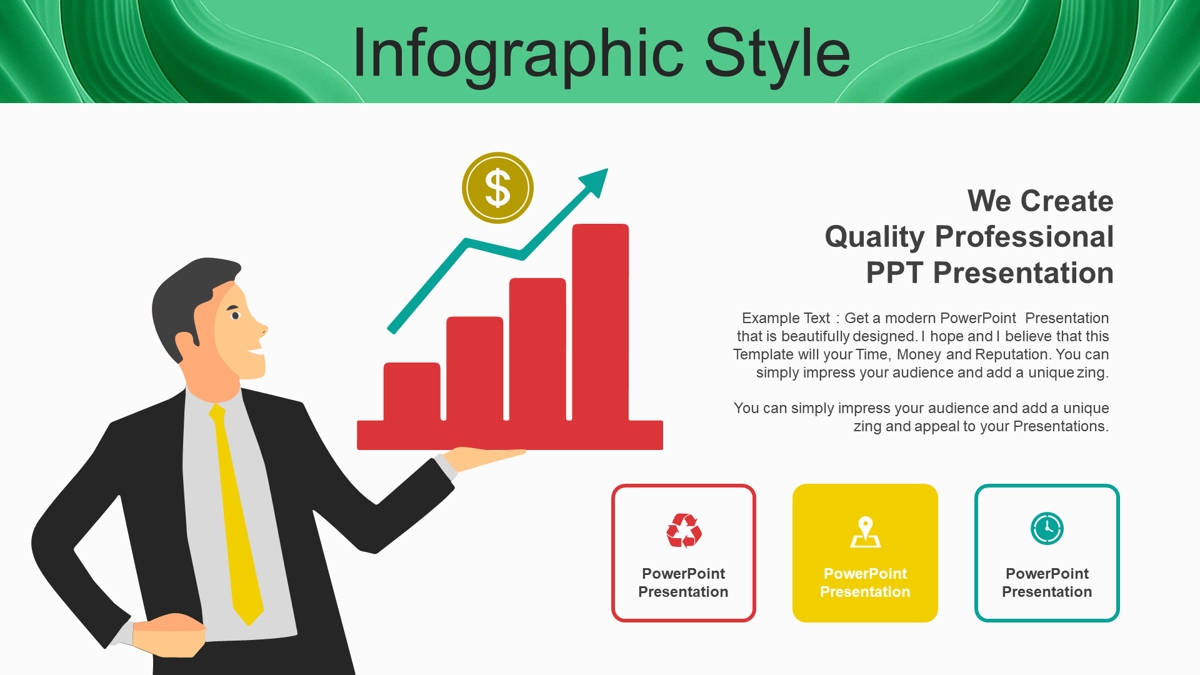 Infographic Style

$

We Create
Quality Professional
PPT Presentation

Example Text : Get a modern PowerPoint Presentation that is beautifully designed. I hope and I believe that this Template will your Time, Money and Reputation. You can simply impress your audience and add a unique zing.

You can simply impress your audience and add a unique zing and appeal to your Presentations.

PowerPoint Presentation

PowerPoint Presentation

PowerPoint Presentation